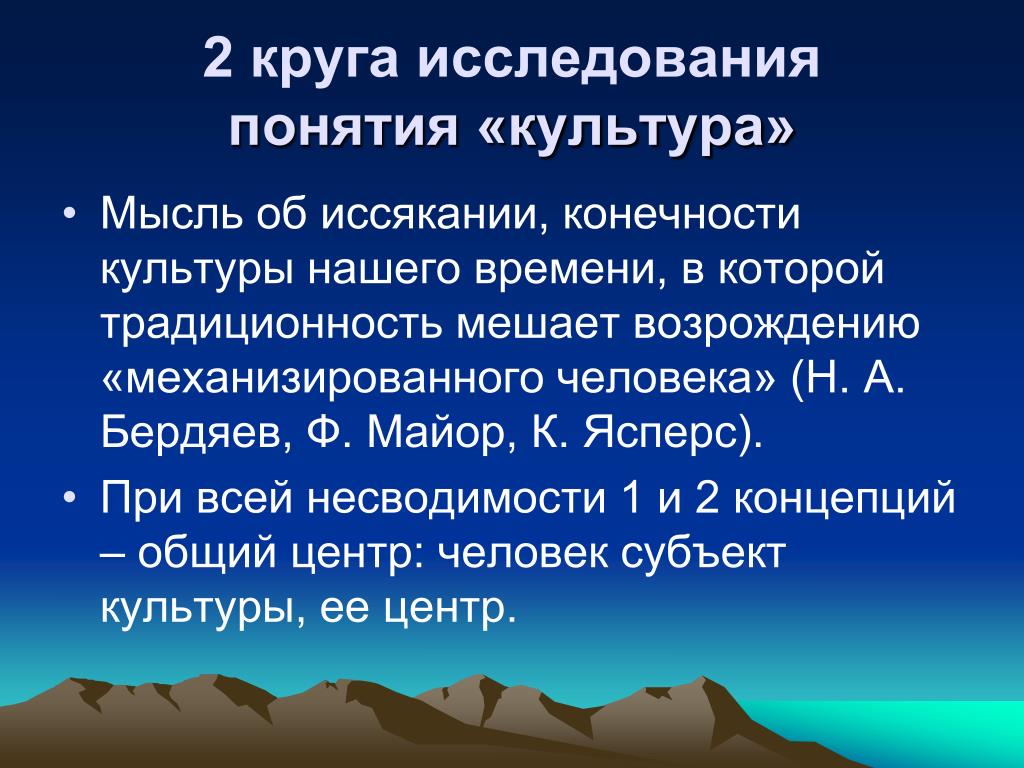 2 круга исследования понятия «культура»

• Мысль об иссякании, конечности культуры нашего времени, в которой традиционность мешает возрождению «механизированного человека» (Н. А. Бердяев, Ф. Майор, К. Ясперс).

• При всей несводимости 1 и 2 концепций – общий центр: человек субъект культуры, ее центр.